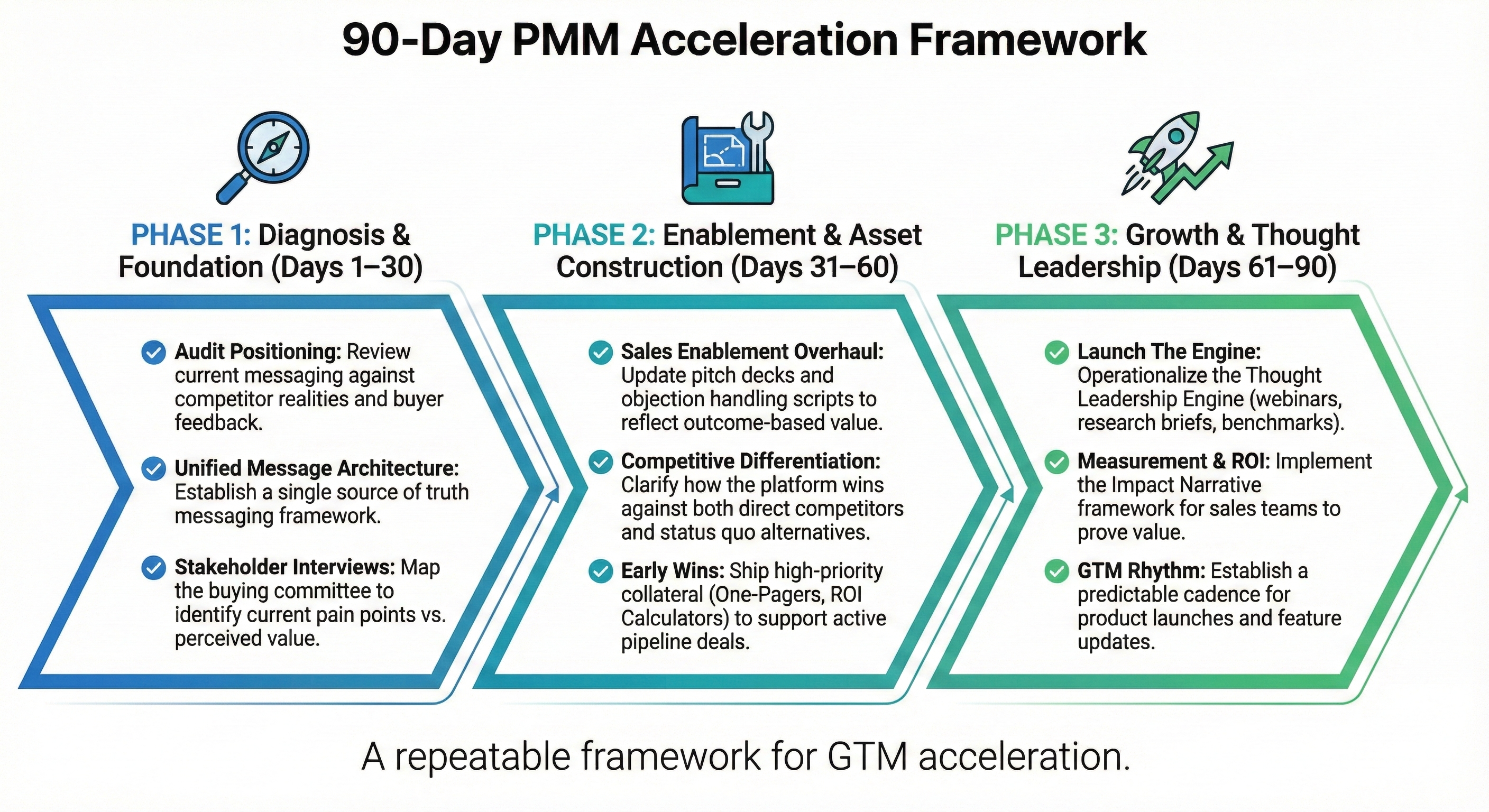 90-Day PMM Acceleration Framework

PHASE 1: Diagnosis & Foundation (Days 1–30)

Audit Positioning: Review current messaging against competitor realities and buyer feedback.

Unified Message Architecture: Establish a single source of truth messaging framework.

Stakeholder Interviews: Map the buying committee to identify current pain points vs. perceived value.

PHASE 2: Enablement & Asset Construction (Days 31–60)

Sales Enablement Overhaul: Update pitch decks and objection handling scripts to reflect outcome-based value.

Competitive Differentiation: Clarify how the platform wins against both direct competitors and status quo alternatives.

Early Wins: Ship high-priority collateral (One-Pagers, ROI Calculators) to support active pipeline deals.

PHASE 3: Growth & Thought Leadership (Days 61–90)

Launch The Engine: Operationalize the Thought Leadership Engine (webinars, research briefs, benchmarks).

Measurement & ROI: Implement the Impact Narrative framework for sales teams to prove value.

GTM Rhythm: Establish a predictable cadence for product launches and feature updates.

A repeatable framework for GTM acceleration.